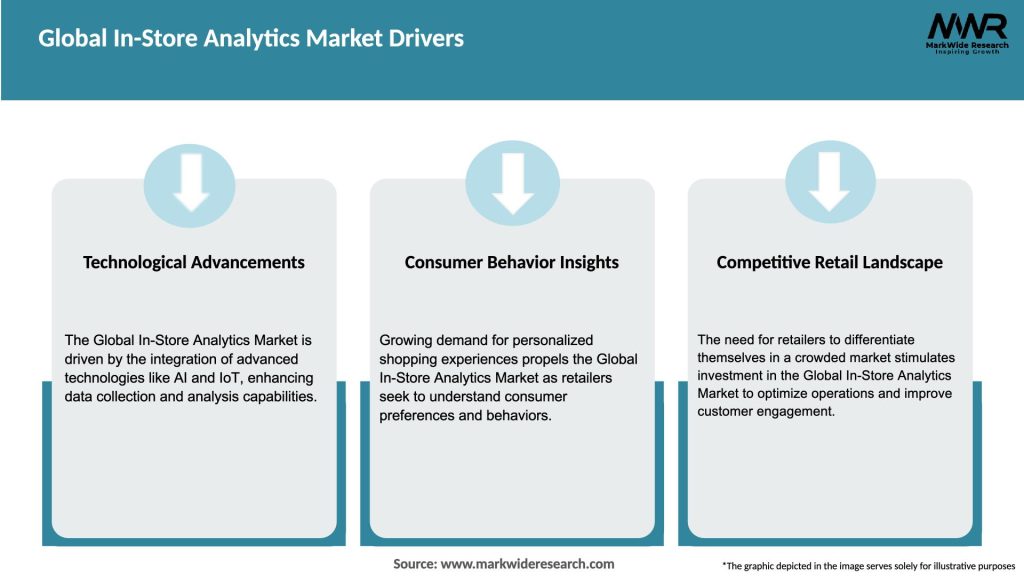 Global In-Store Analytics Market Drivers

MWR
MarkWide Research
Inspiring Growth

Technological Advancements

The Global In-Store Analytics Market is driven by the integration of advanced technologies like AI and IoT, enhancing data collection and analysis capabilities.

Consumer Behavior Insights

Growing demand for personalized shopping experiences propels the Global In-Store Analytics Market as retailers seek to understand consumer preferences and behaviors.

Competitive Retail Landscape

The need for retailers to differentiate themselves in a crowded market stimulates investment in the Global In-Store Analytics Market to optimize operations and improve customer engagement.

Source: www.markwideresearch.com

*The graphic depicted in the image serves solely for illustrative purposes